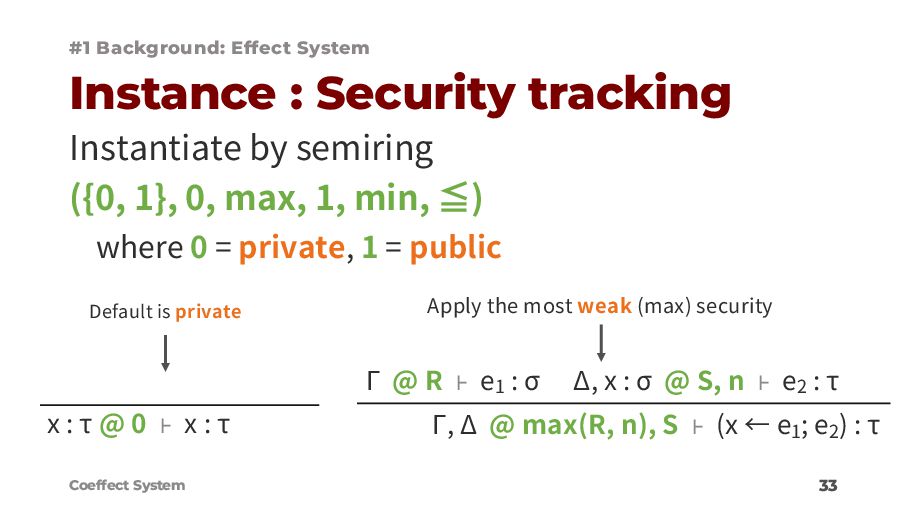 #1 Background: Effect System

Instance : Security tracking

Instantiate by semiring

$(\{0, 1\}, 0, \max, 1, \min, \leqq)$

where 0 = private, 1 = public

Default is private

$\frac{}{x : \tau \ @\ 0 \vdash x : \tau}$

Apply the most weak (max) security

$\frac{\Gamma \ @\ R \vdash e_1 : \sigma \quad \Delta, x : \sigma \ @\ S, n \vdash e_2 : \tau}{\Gamma, \Delta \ @\ \max(R, n), S \vdash (x \leftarrow e_1; e_2) : \tau}$

Coeffect System

33